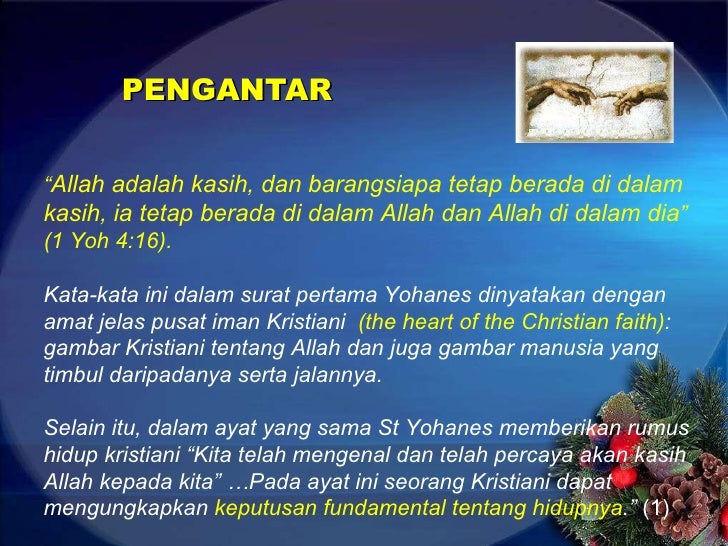 PENGANTAR

“Allah adalah kasih, dan barangsiapa tetap berada di dalam kasih, ia tetap berada di dalam Allah dan Allah di dalam dia” (1 Yoh 4:16).

Kata-kata ini dalam surat pertama Yohanes dinyatakan dengan amat jelas pusat iman Kristiani (the heart of the Christian faith): gambar Kristiani tentang Allah dan juga gambar manusia yang timbul daripadanya serta jalannya.

Selain itu, dalam ayat yang sama St Yohanes memberikan rumus hidup kristiani “Kita telah mengenal dan telah percaya akan kasih Allah kepada kita” …Pada ayat ini seorang Kristiani dapat mengungkapkan keputusan fundamental tentang hidupnya.” (1)